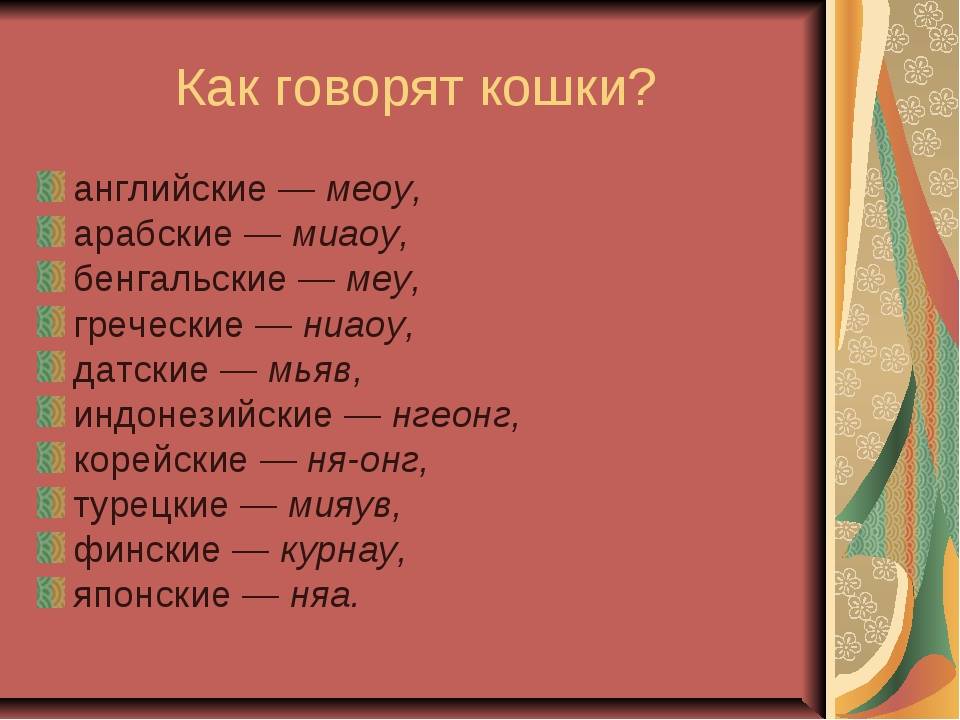 Как говорят кошки?

английские — меоу,
арабские — миаоу,
бенгальские — меу,
греческие — ниаоу,
датские — мьяв,
индонезийские — нгеонг,
корейские — ня-онг,
турецкие — мияув,
финские — курнау,
японские — няа.